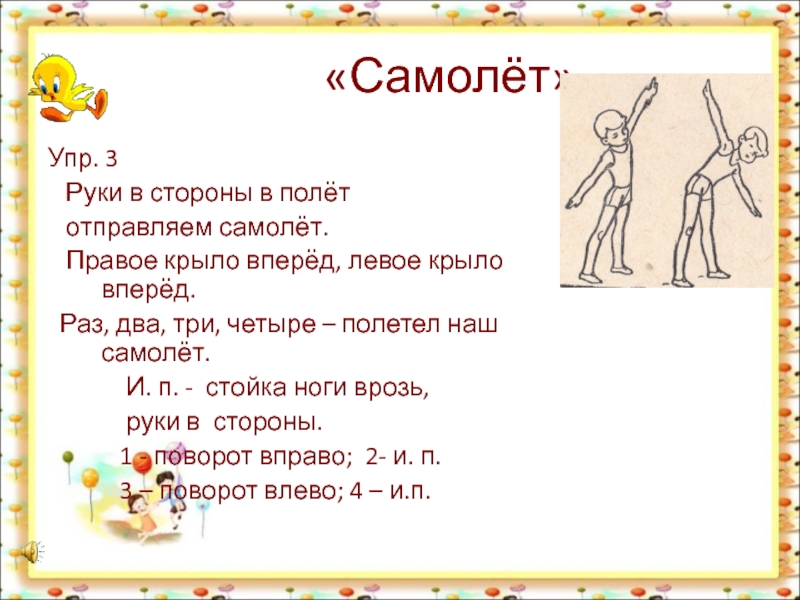 «Самолёт»

Упр. 3
Руки в стороны в полёт
отправляем самолёт.
Правое крыло вперёд, левое крыло вперёд.
Раз, два, три, четыре – полетел наш самолёт.
И. п. - стойка ноги врозь,
руки в стороны.
1 - поворот вправо; 2- и. п.
3 – поворот влево; 4 – и.п.